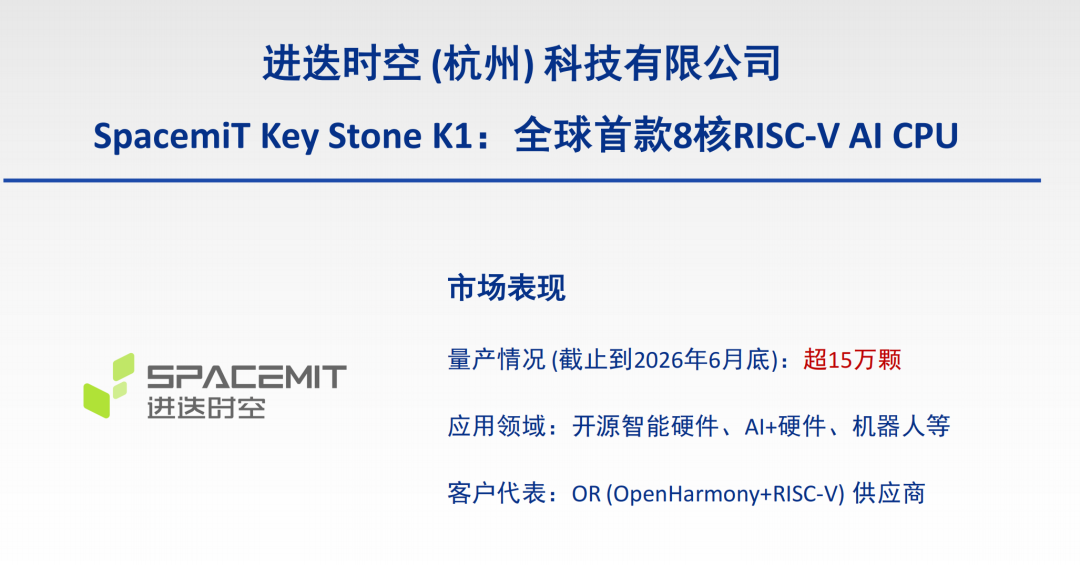 进迭时空 (杭州) 科技有限公司

SpacemiT Key Stone K1：全球首款8核RISC-V AI CPU

SPACEMIT
进迭时空

市场表现

量产情况 (截止到2026年6月底)：超15万颗

应用领域：开源智能硬件、AI+硬件、机器人等

客户代表：OR (OpenHarmony+RISC-V) 供应商